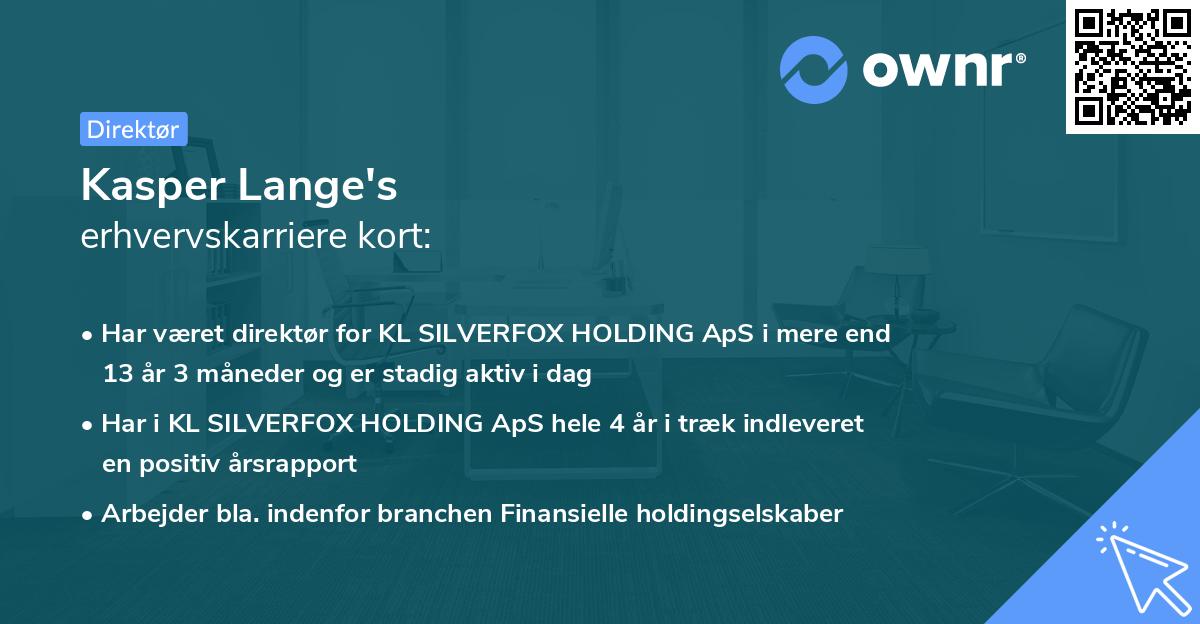 ownr®

Direktør

Kasper Lange's
erhvervskarriere kort:

• Har været direktør for KL SILVERFOX HOLDING ApS i mere end 13 år 3 måneder og er stadig aktiv i dag

• Har i KL SILVERFOX HOLDING ApS hele 4 år i træk indleveret en positiv årsrapport

• Arbejder bla. indenfor branchen Finansielle holdingselskaber